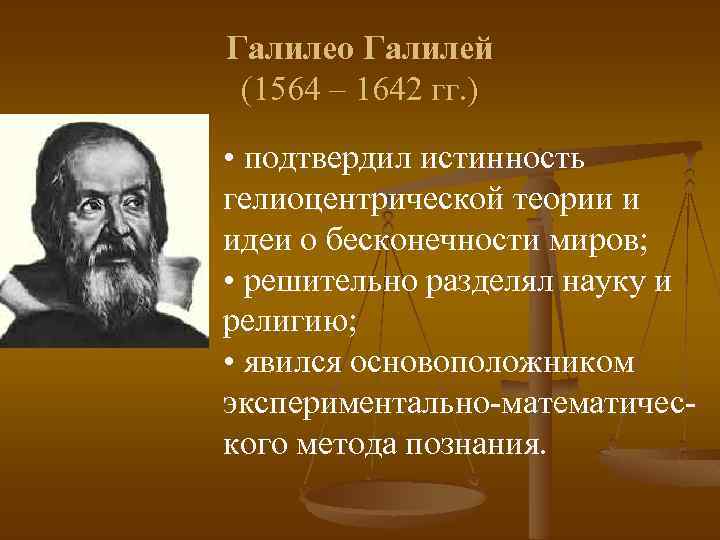 Галилео Галилей
(1564 – 1642 гг.)

• подтвердил истинность гелиоцентрической теории и идеи о бесконечности миров;
• решительно разделял науку и религию;
• явился основоположником экспериментально-математического метода познания.